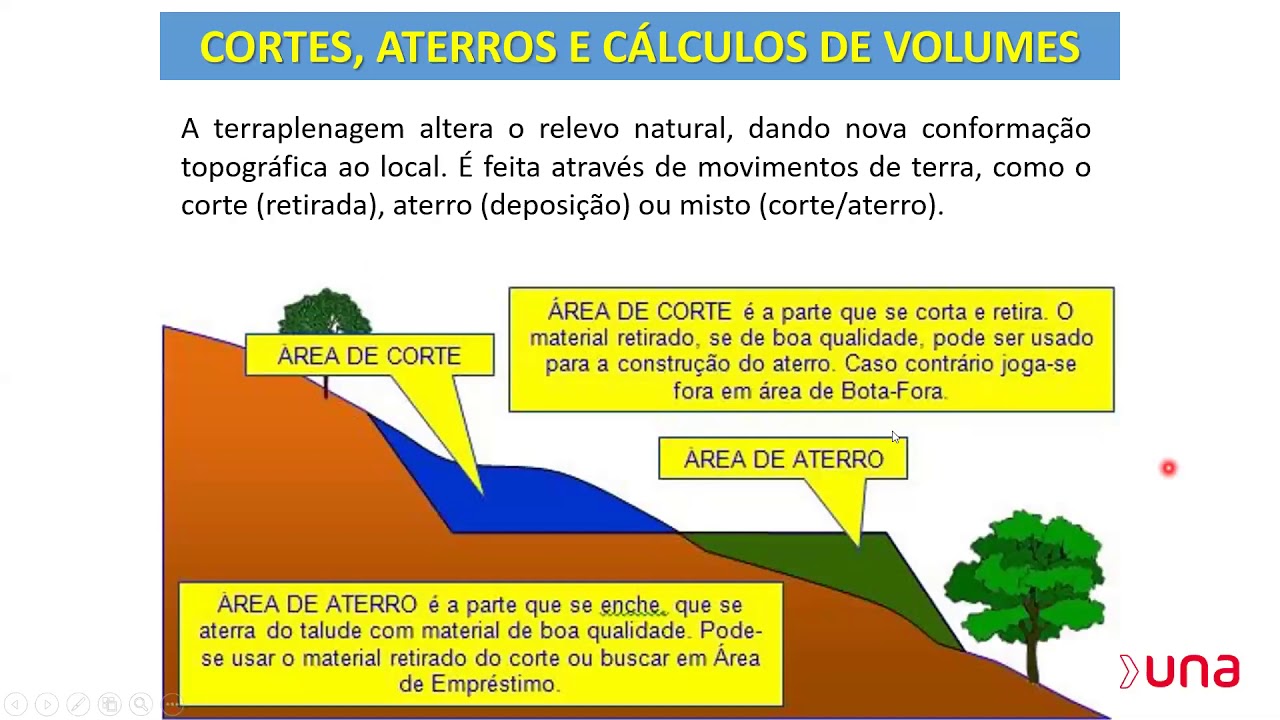 CORTES, ATERROS E CÁLCULOS DE VOLUMES

A terraplenagem altera o relevo natural, dando nova conformação topográfica ao local. É feita através de movimentos de terra, como o corte (retirada), aterro (deposição) ou misto (corte/aterro).

ÁREA DE CORTE

ÁREA DE CORTE é a parte que se corta e retira. O material retirado, se de boa qualidade, pode ser usado para a construção do aterro. Caso contrário joga-se fora em área de Bota-Fora.

ÁREA DE ATERRO

ÁREA DE ATERRO é a parte que se enche, que se aterra do talude com material de boa qualidade. Pode-se usar o material retirado do corte ou buscar em Área de Empréstimo.

una